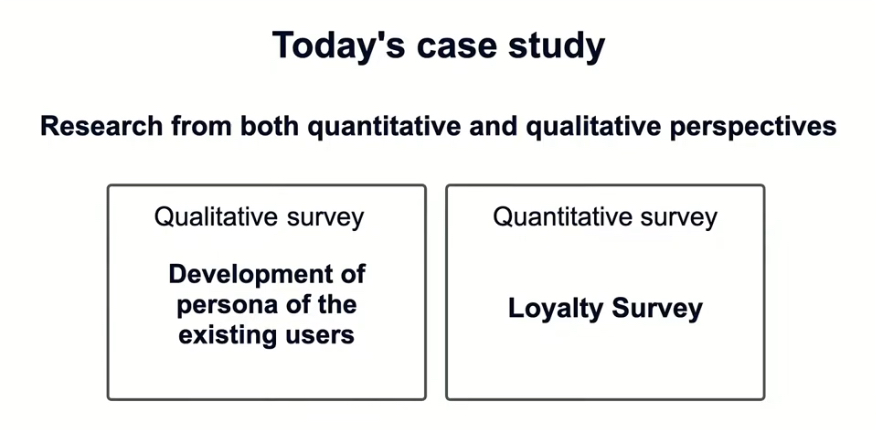 Today's case study

Research from both quantitative and qualitative perspectives

Qualitative survey

Development of persona of the existing users

Quantitative survey

Loyalty Survey